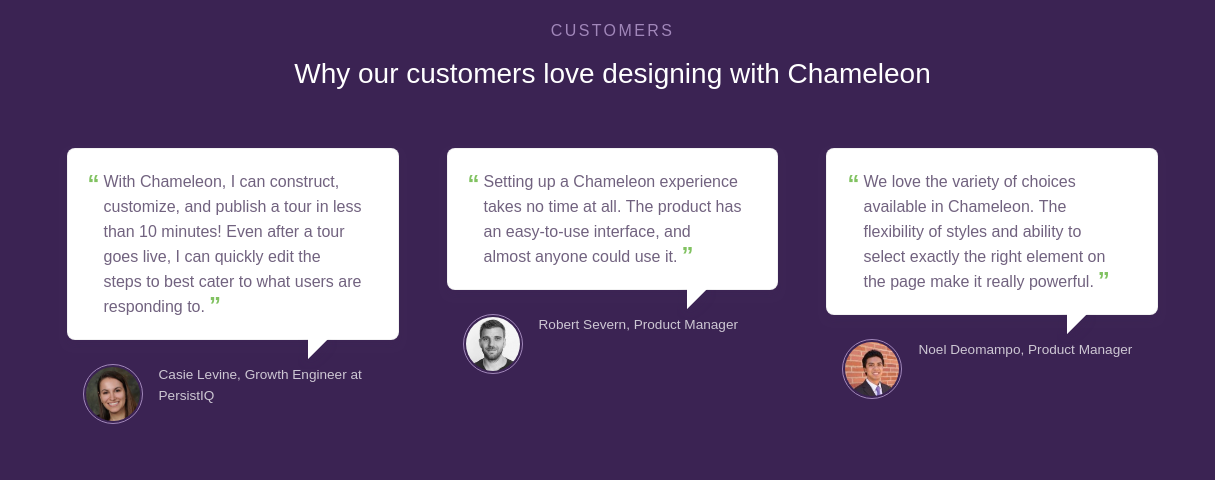 CUSTOMERS

Why our customers love designing with Chameleon

" With Chameleon, I can construct, customize, and publish a tour in less than 10 minutes! Even after a tour goes live, I can quickly edit the steps to best cater to what users are responding to. "

Casie Levine, Growth Engineer at PersistIQ

" Setting up a Chameleon experience takes no time at all. The product has an easy-to-use interface, and almost anyone could use it. "

Robert Severn, Product Manager

" We love the variety of choices available in Chameleon. The flexibility of styles and ability to select exactly the right element on the page make it really powerful. "

Noel Deomampo, Product Manager